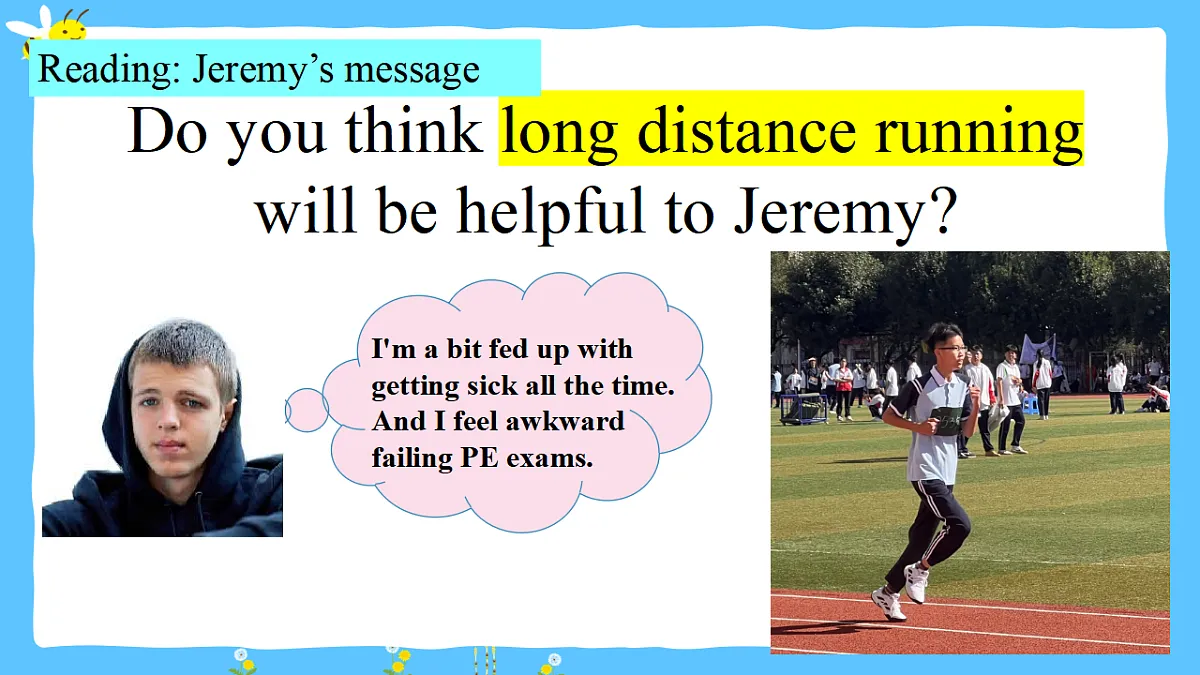 Reading: Jeremy's message

Do you think long distance running will be helpful to Jeremy?

I'm a bit fed up with getting sick all the time. And I feel awkward failing PE exams.